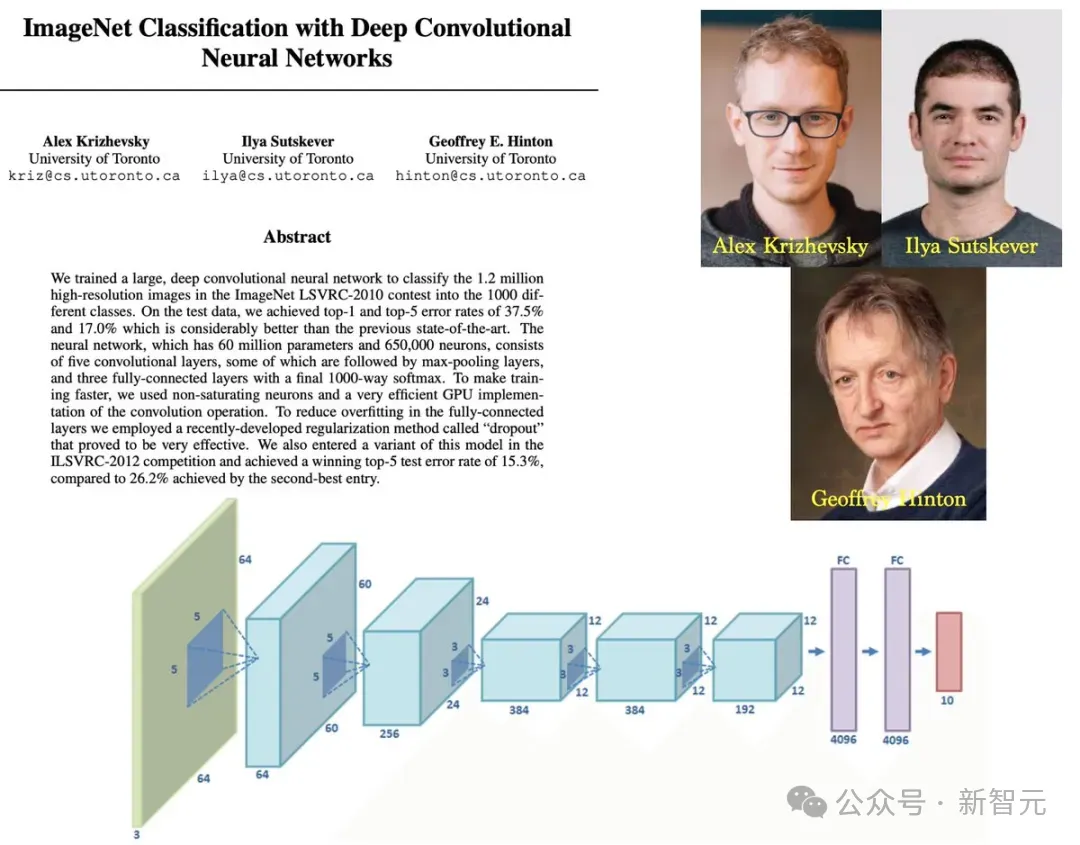 ImageNet Classification with Deep Convolutional Neural Networks

Alex Krizhevsky
University of Toronto
kriz@cs.utoronto.ca

Ilya Sutskever
University of Toronto
ilya@cs.utoronto.ca

Geoffrey E. Hinton
University of Toronto
hinton@cs.utoronto.ca

Abstract

We trained a large, deep convolutional neural network to classify the 1.2 million high-resolution images in the ImageNet LSVRC-2010 contest into the 1000 different classes. On the test data, we achieved top-1 and top-5 error rates of 37.5% and 17.0% which is considerably better than the previous state-of-the-art. The neural network, which has 60 million parameters and 650,000 neurons, consists of five convolutional layers, some of which are followed by max-pooling layers, and three fully-connected layers with a final 1000-way softmax. To make training faster, we used non-saturating neurons and a very efficient GPU implementation of the convolution operation. To reduce overfitting in the fully-connected layers we employed a recently-developed regularization method called "dropout" that proved to be very effective. We also entered a variant of this model in the ILSVRC-2012 competition and achieved a winning top-5 test error rate of 15.3%, compared to 26.2% achieved by the second-best entry.

Alex Krizhevsky
Ilya Sutskever
Geoffrey Hinton

64
5
5
64
3
60
5
5
60
64
24
3
3
24
256
12
3
3
12
384
12
3
3
12
384
12
12
192
FC
4096
FC
4096
10

公众号 · 新智元